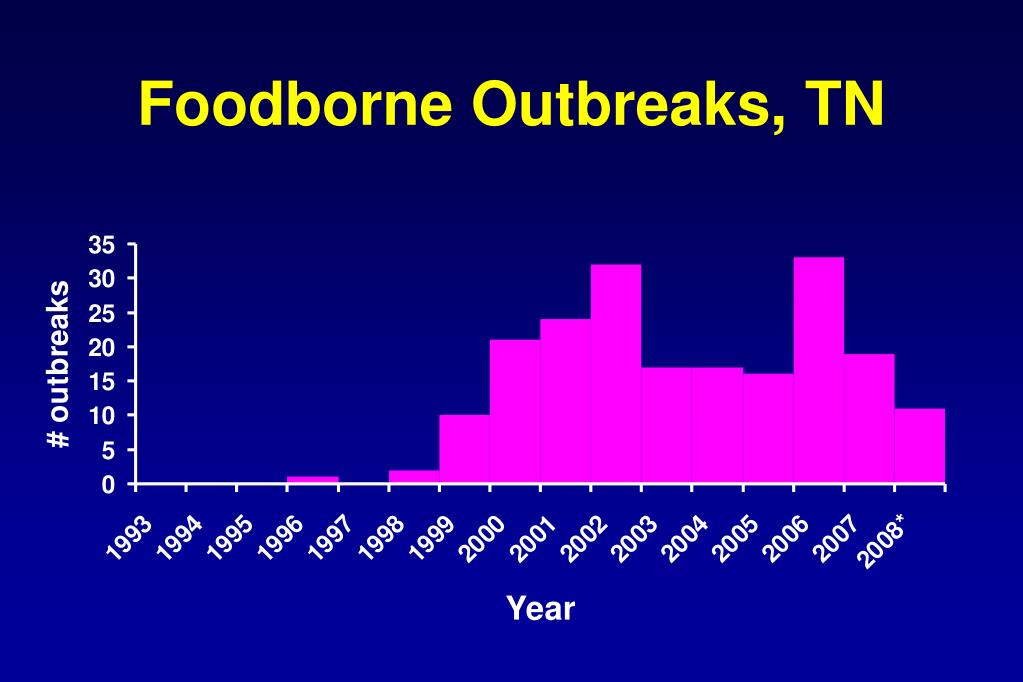 Foodborne Outbreaks, TN

# outbreaks

35
30
25
20
15
10
5
0

1993
1994
1995
1996
1997
1998
1999
2000
2001
2002
2003
2004
2005
2006
2007
2008*

Year